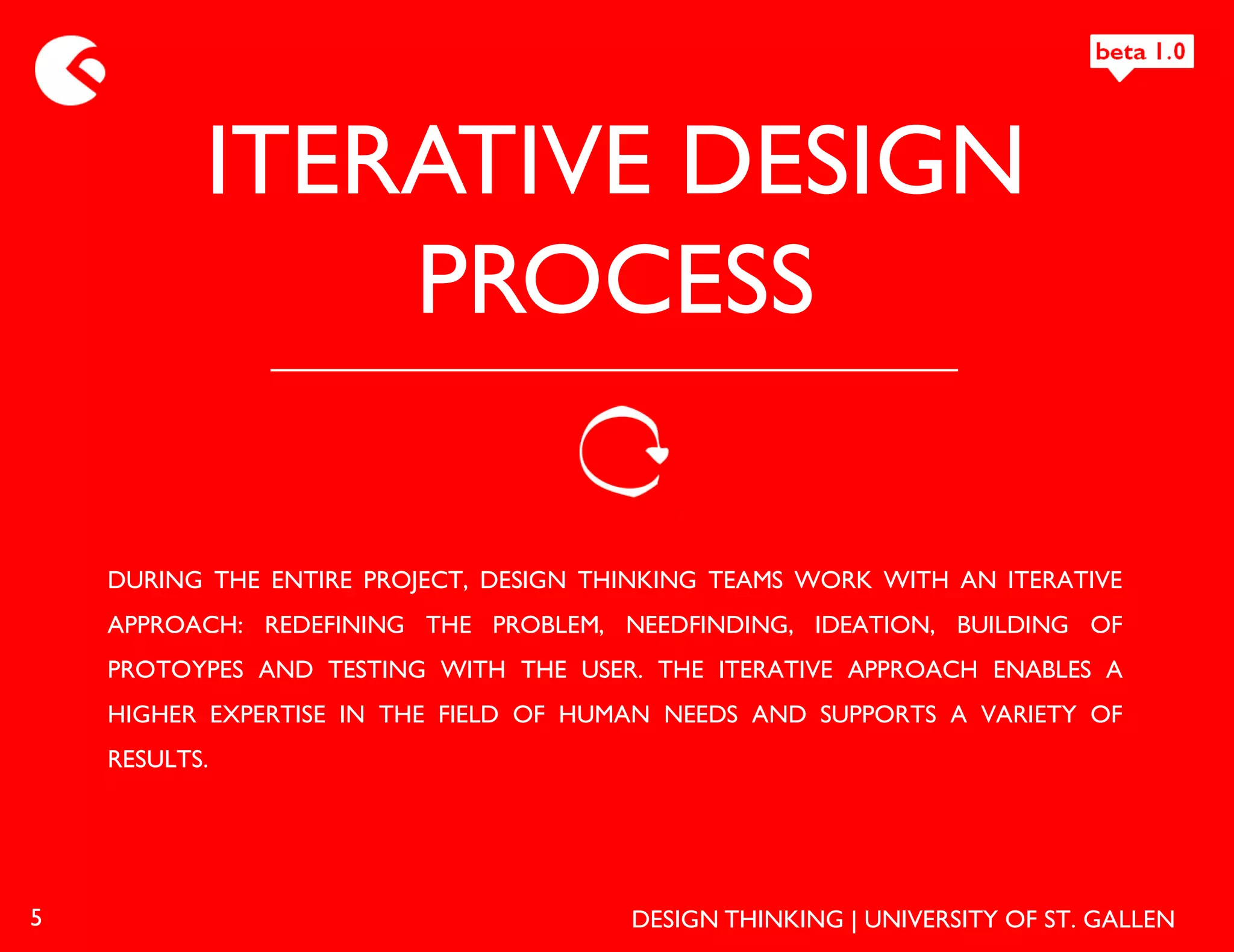 beta 1.0

ITERATIVE DESIGN PROCESS

DURING THE ENTIRE PROJECT, DESIGN THINKING TEAMS WORK WITH AN ITERATIVE APPROACH: REDEFINING THE PROBLEM, NEEDFINDING, IDEATION, BUILDING OF PROTOYPES AND TESTING WITH THE USER. THE ITERATIVE APPROACH ENABLES A HIGHER EXPERTISE IN THE FIELD OF HUMAN NEEDS AND SUPPORTS A VARIETY OF RESULTS.

5

DESIGN THINKING | UNIVERSITY OF ST. GALLEN